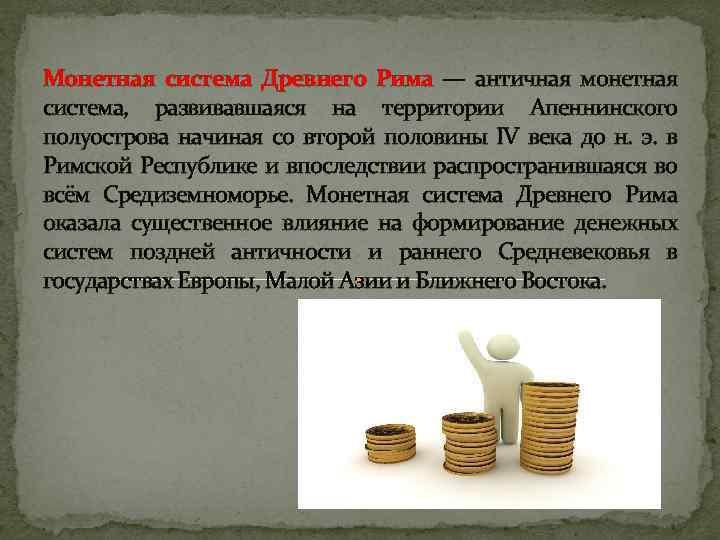 Монетная система Древнего Рима — античная монетная система, развивавшаяся на территории Апеннинского полуострова начиная со второй половины IV века до н. э. в Римской Республике и впоследствии распространившаяся во всём Средиземноморье. Монетная система Древнего Рима оказала существенное влияние на формирование денежных систем поздней античности и раннего Средневековья в государствах Европы, Малой Азии и Ближнего Востока.